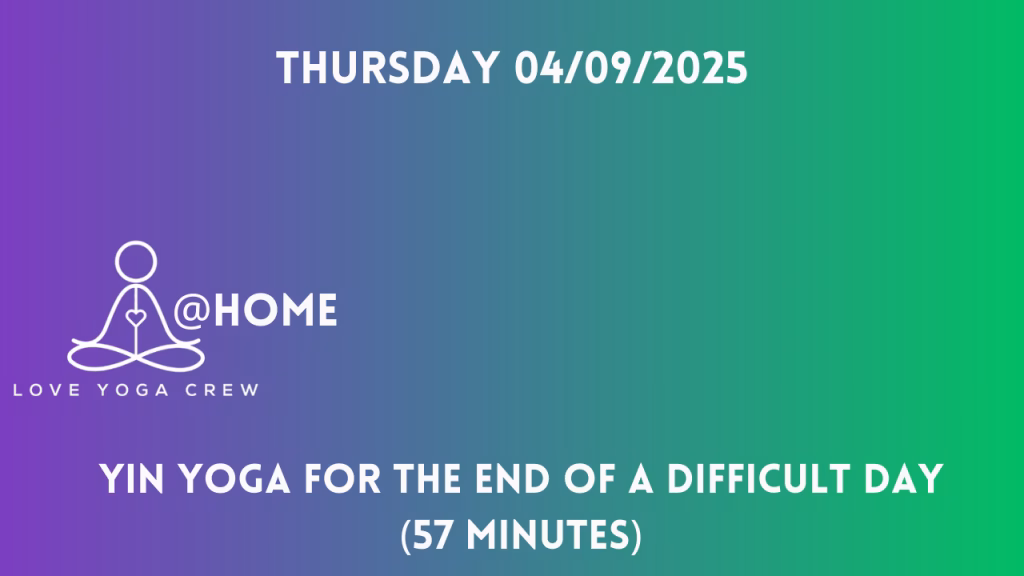 THURSDAY 04/09/2025

@HOME

LOVE YOGA CREW

YIN YOGA FOR THE END OF A DIFFICULT DAY (57 MINUTES)